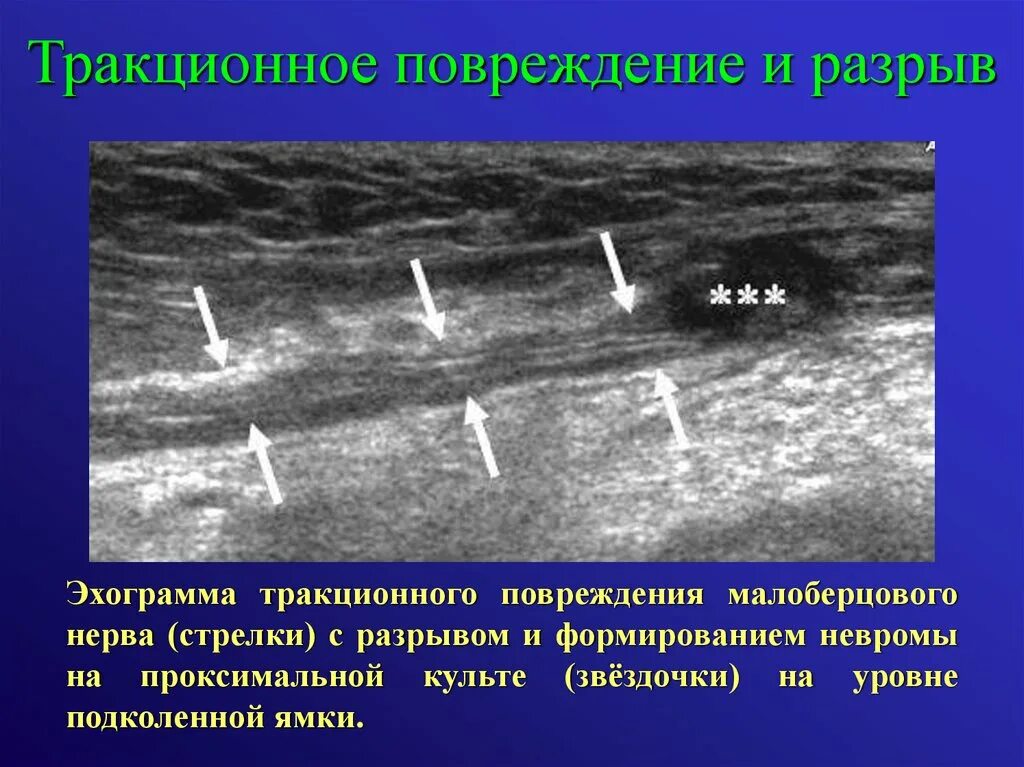 Тракционное повреждение и разрыв

***

Эхограмма тракционного повреждения малоберцового нерва (стрелки) с разрывом и формированием невромы на проксимальной культе (звёздочки) на уровне подколенной ямки.